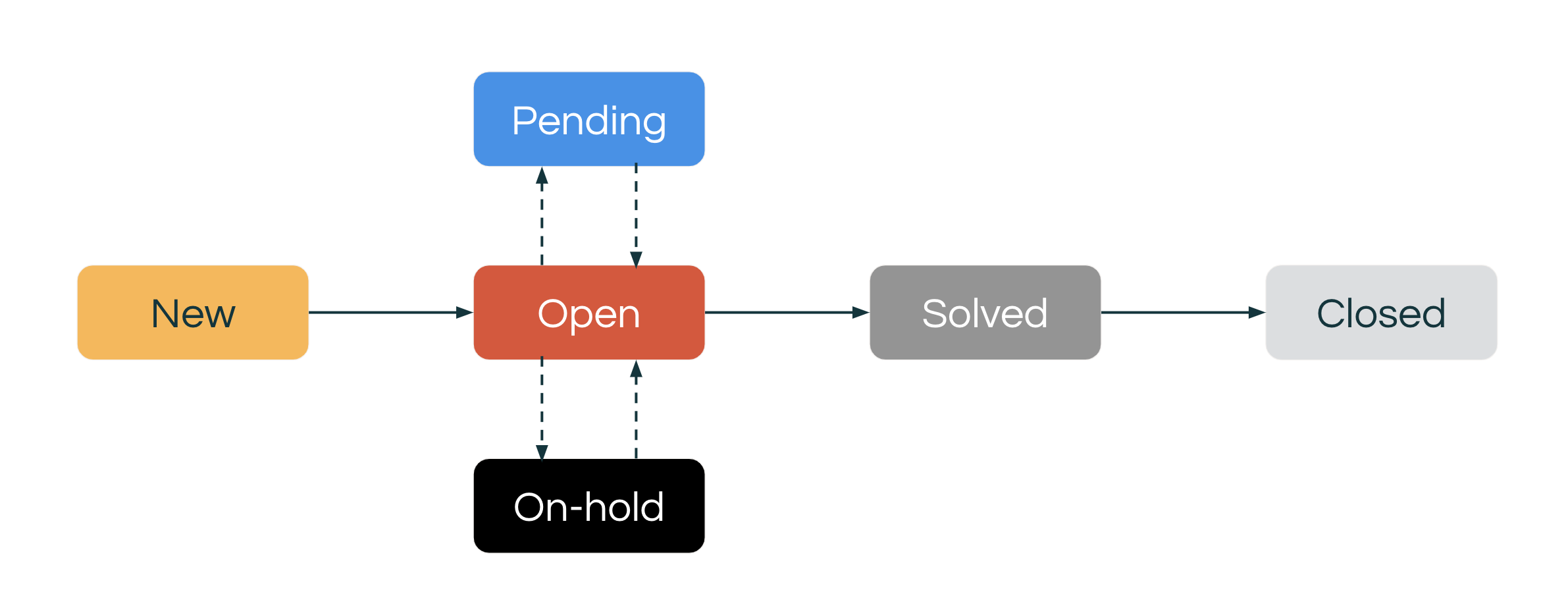 Pending

New

Open

Solved

Closed

On-hold